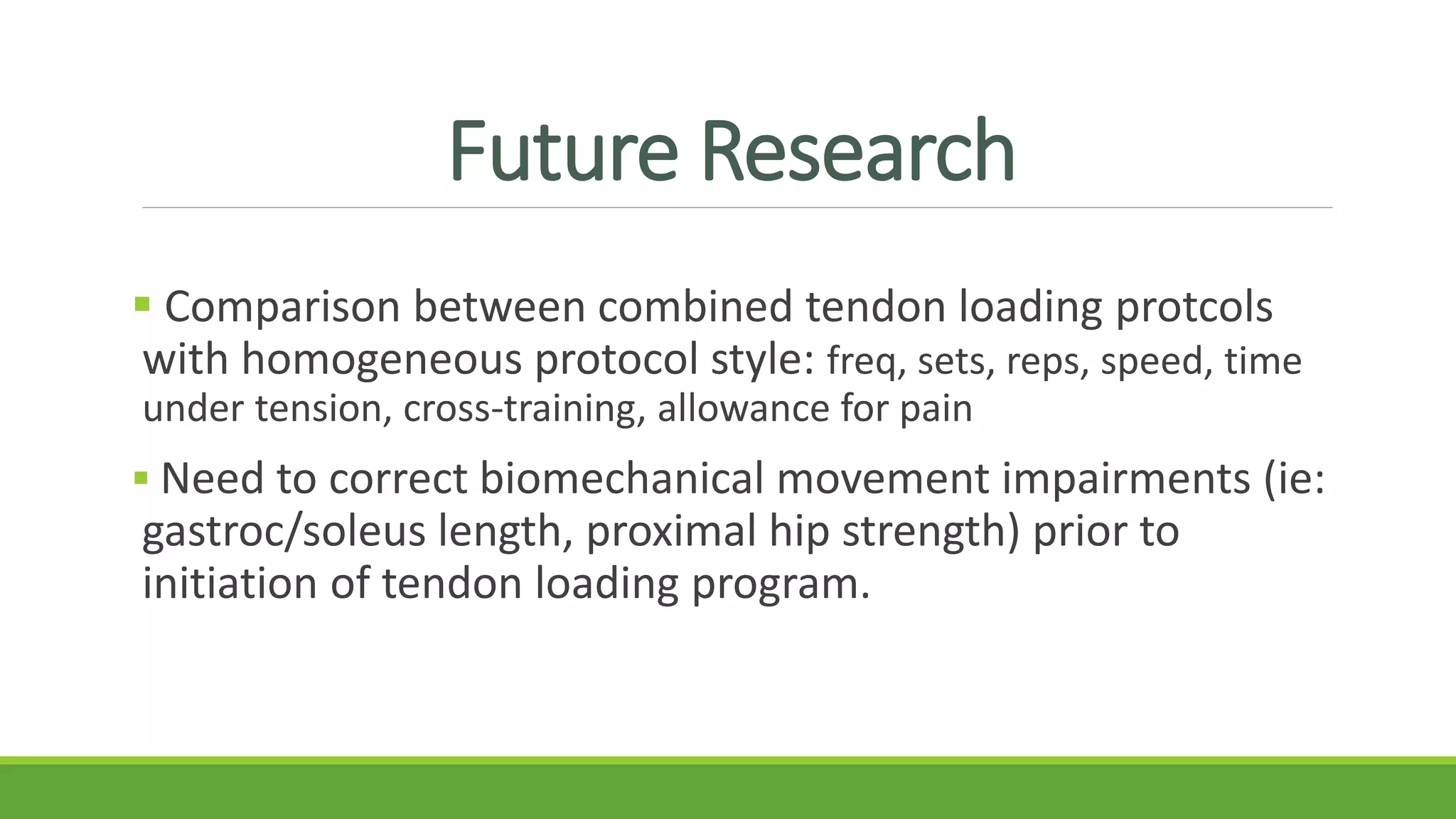 Future Research

▪ Comparison between combined tendon loading protcols with homogeneous protocol style: freq, sets, reps, speed, time under tension, cross-training, allowance for pain

▪ Need to correct biomechanical movement impairments (ie: gastroc/soleus length, proximal hip strength) prior to initiation of tendon loading program.